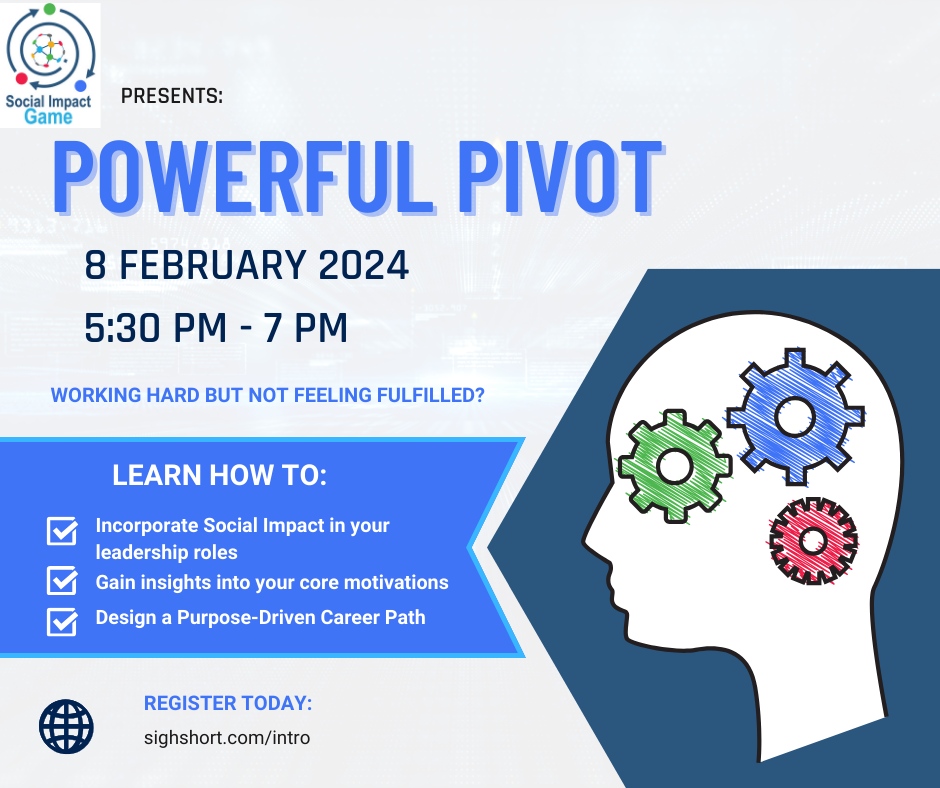 Social Impact Game

PRESENTS:

POWERFUL PIVOT

8 FEBRUARY 2024

5:30 PM - 7 PM

WORKING HARD BUT NOT FEELING FULFILLED?

LEARN HOW TO:

Incorporate Social Impact in your leadership roles

Gain insights into your core motivations

Design a Purpose-Driven Career Path

REGISTER TODAY:

sighshort.com/intro